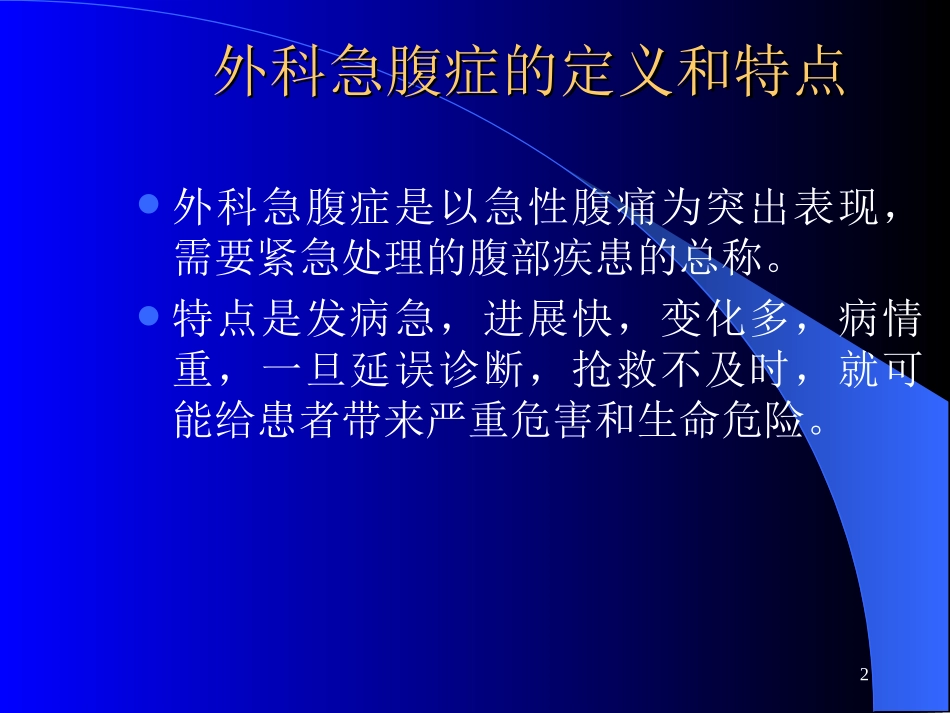 外科急腹症的定义和特点

外科急腹症是以急性腹痛为突出表现，需要紧急处理的腹部疾患的总称。

特点是发病急，进展快，变化多，病情重，一旦延误诊断，抢救不及时，就可能给患者带来严重危害和生命危险。

2